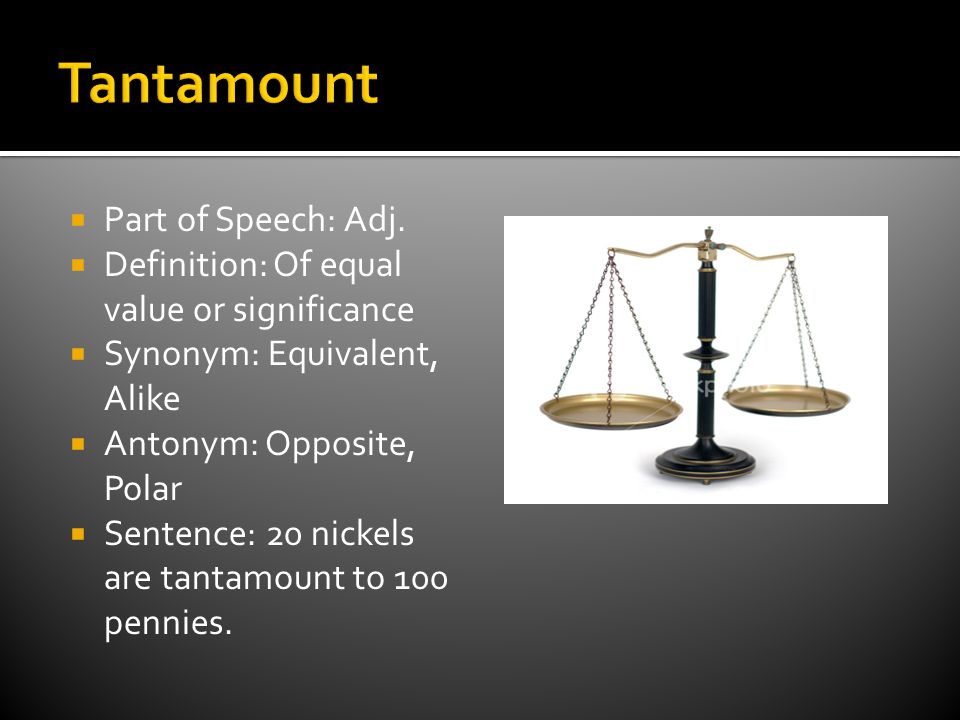 Tantamount

- Part of Speech: Adj.
- Definition: Of equal value or significance
- Synonym: Equivalent, Alike
- Antonym: Opposite, Polar
- Sentence: 20 nickels are tantamount to 100 pennies.